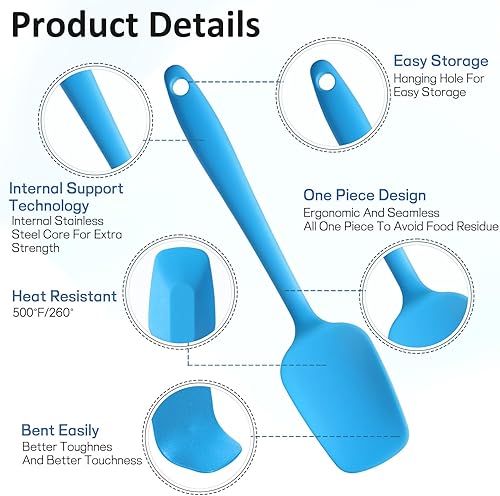 Product Details

Easy Storage
Hanging Hole For Easy Storage

Internal Support Technology
Internal Stainless Steel Core For Extra Strength

One Piece Design
Ergonomic And Seamless
All One Piece To Avoid Food Residue

Heat Resistant
500°F/260°

Bent Easily
Better Toughnes
And Better Touchness